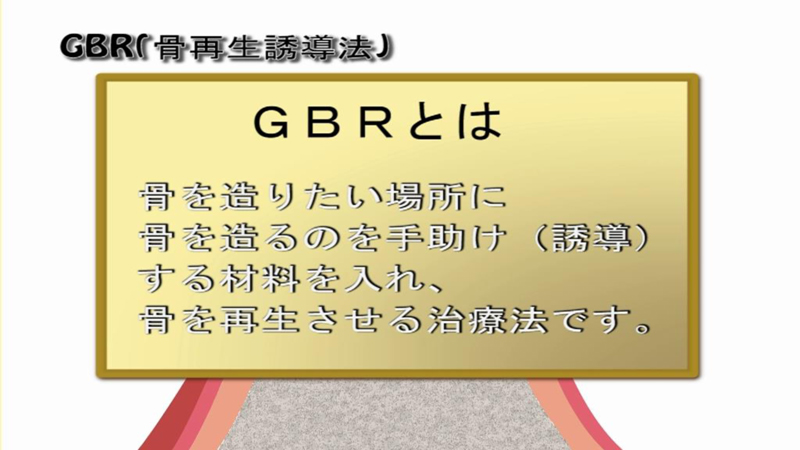 GBR(骨再生誘導法)

GBRとは

骨を造りたい場所に
骨を造るのを手助け(誘導)
する材料を入れ、
骨を再生させる治療法です。